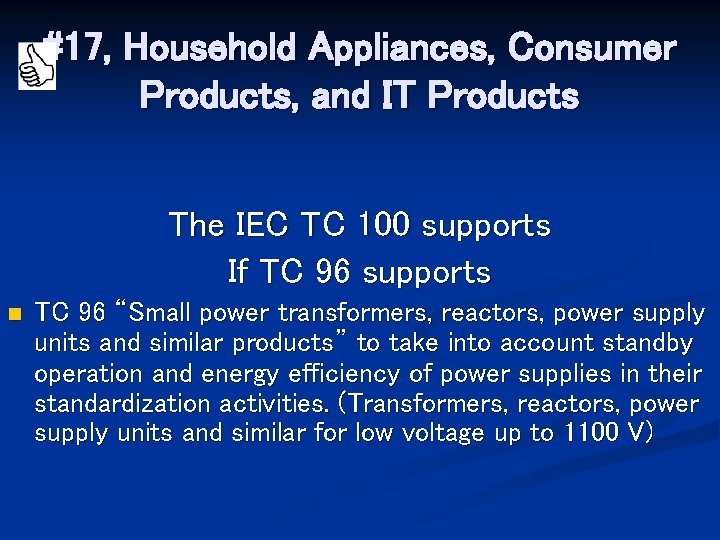 #17, Household Appliances, Consumer Products, and IT Products

The IEC TC 100 supports
If TC 96 supports

TC 96 “Small power transformers, reactors, power supply units and similar products” to take into account standby operation and energy efficiency of power supplies in their standardization activities. (Transformers, reactors, power supply units and similar for low voltage up to 1100 V)